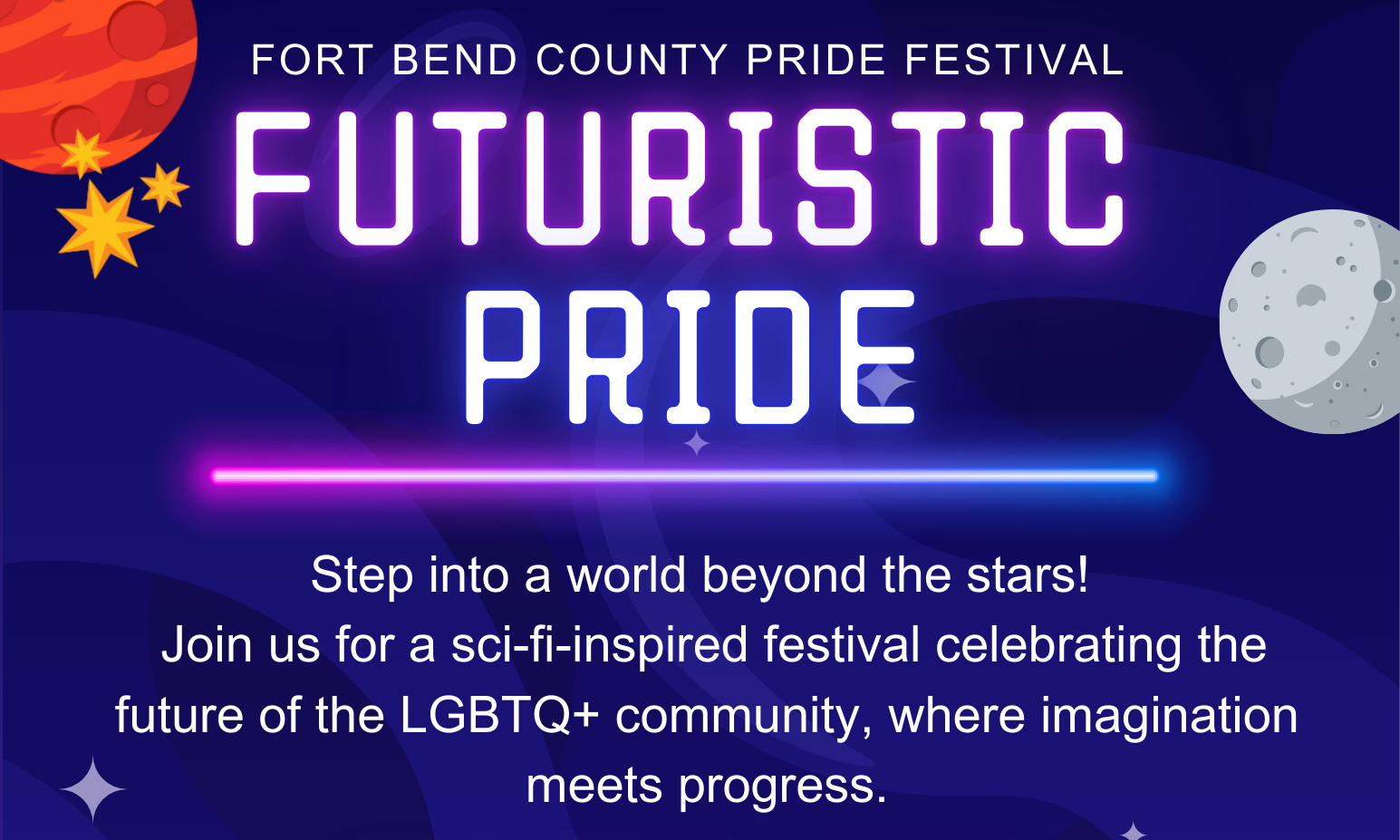 FORT BEND COUNTY PRIDE FESTIVAL

FUTURISTIC PRIDE

Step into a world beyond the stars!
Join us for a sci-fi-inspired festival celebrating the future of the LGBTQ+ community, where imagination meets progress.